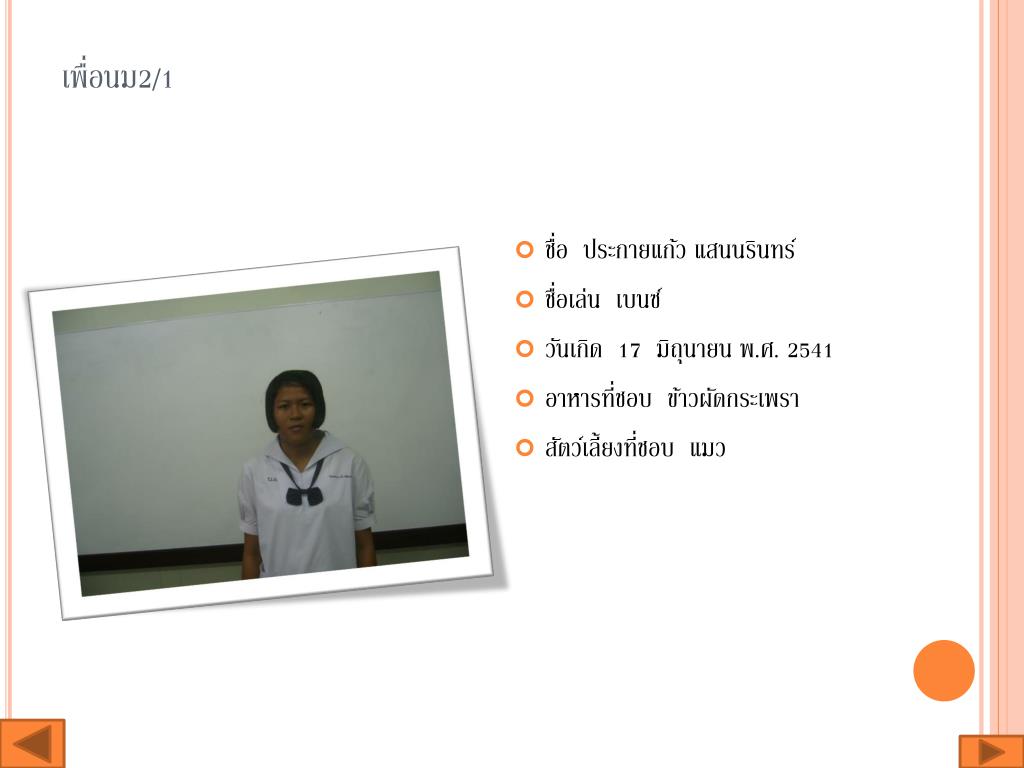 เพื่อนม2/1

ชื่อ ประกายแก้ว แสนนรินทร์

ชื่อเล่น เบนซ์

วันเกิด 17 มิถุนายน พ.ศ. 2541

อาหารที่ชอบ ข้าวผัดกระเพรา

สัตว์เลี้ยงที่ชอบ แมว